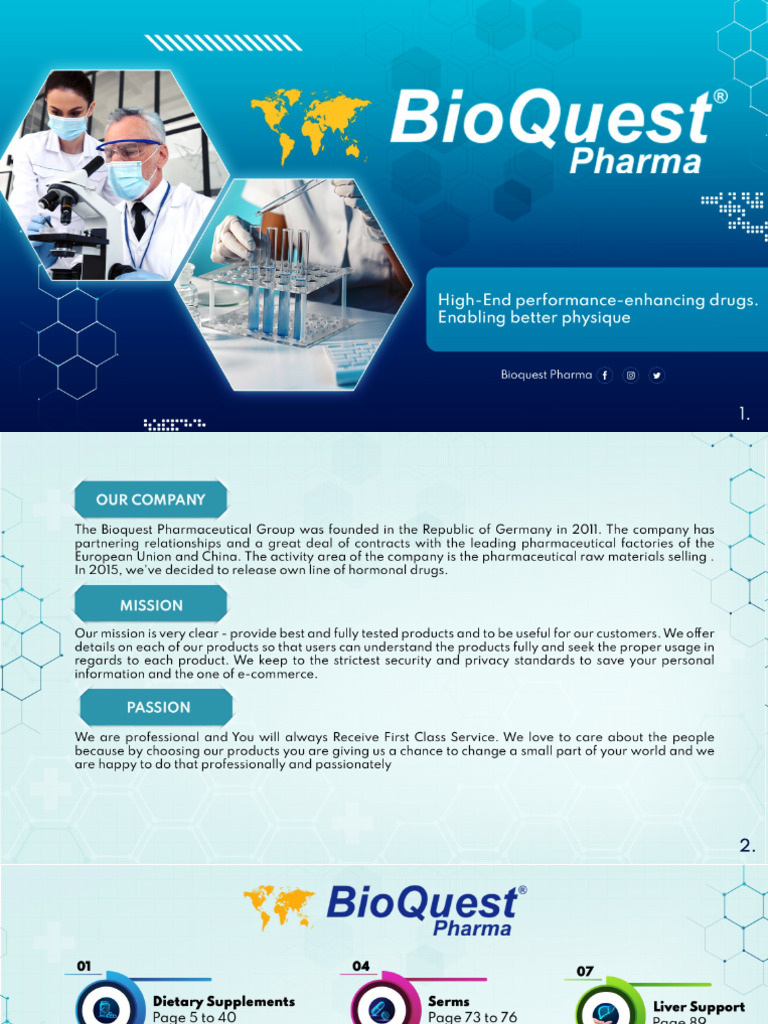 BioQuest®
Pharma

High-End performance-enhancing drugs.
Enabling better physique

Bioquest Pharma

1.

OUR COMPANY

The Bioquest Pharmaceutical Group was founded in the Republic of Germany in 2011. The company has partnering relationships and a great deal of contracts with the leading pharmaceutical factories of the European Union and China. The activity area of the company is the pharmaceutical raw materials selling . In 2015, we've decided to release own line of hormonal drugs.

MISSION

Our mission is very clear - provide best and fully tested products and to be useful for our customers. We offer details on each of our products so that users can understand the products fully and seek the proper usage in regards to each product. We keep to the strictest security and privacy standards to save your personal information and the one of e-commerce.

PASSION

We are professional and You will always Receive First Class Service. We love to care about the people because by choosing our products you are giving us a chance to change a small part of your world and we are happy to do that professionally and passionately

2.

BioQuest®
Pharma

01
Dietary Supplements
Page 5 to 40

04
Serms
Page 73 to 76

07
Liver Support
Page 89